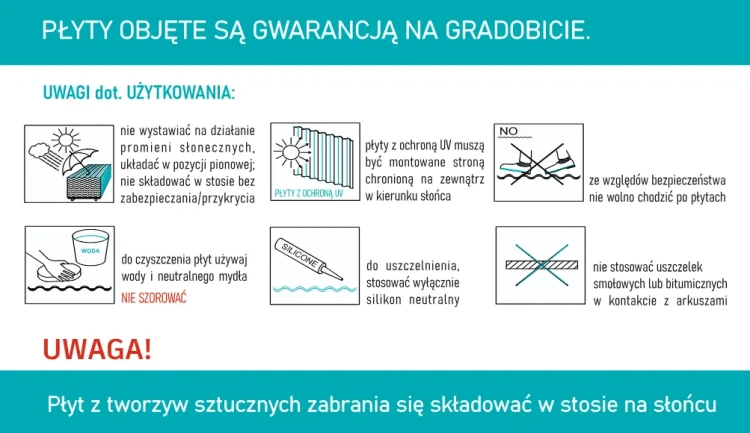 PŁYTY OBJĘTE SĄ GWARANCJĄ NA GRADOBICIE.

UWAGI dot. UŻYTKOWANIA:

nie wystawiać na działanie promieni słonecznych, układać w pozycji pionowej; nie składować w stosie bez zabezpieczania/przykrycia

PŁYTY Z OCHRONĄ UV

płyty z ochroną UV muszą być montowane stroną chronioną na zewnątrz w kierunku słońca

NO

ze względów bezpieczeństwa nie wolno chodzić po płytach

WODA

do czyszczenia płyt używaj wody i neutralnego mydła

NIE SZOROWAĆ

SILICONE

do uszczelnienia, stosować wyłącznie silikon neutralny

nie stosować uszczelek smołowych lub bitumicznych w kontakcie z arkuszami

UWAGA!

Płyt z tworzyw sztucznych zabrania się składować w stosie na słońcu